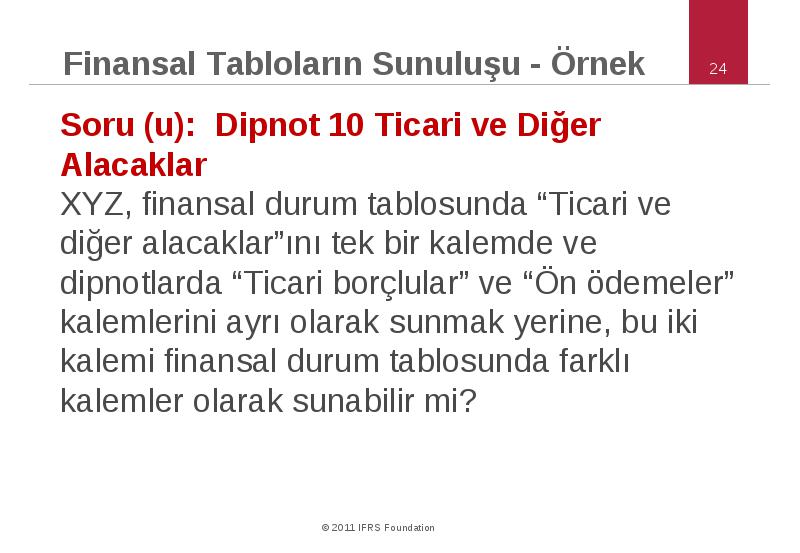 Finansal Tabloların Sunuluşu - Örnek

24

Soru (u): Dipnot 10 Ticari ve Diğer Alacaklar

XYZ, finansal durum tablosunda “Ticari ve diğer alacaklar”ını tek bir kalemde ve dipnotlarda “Ticari borçlular” ve “Ön ödemeler” kalemlerini ayrı olarak sunmak yerine, bu iki kalemi finansal durum tablosunda farklı kalemler olarak sunabilir mi?

© 2011 IFRS Foundation